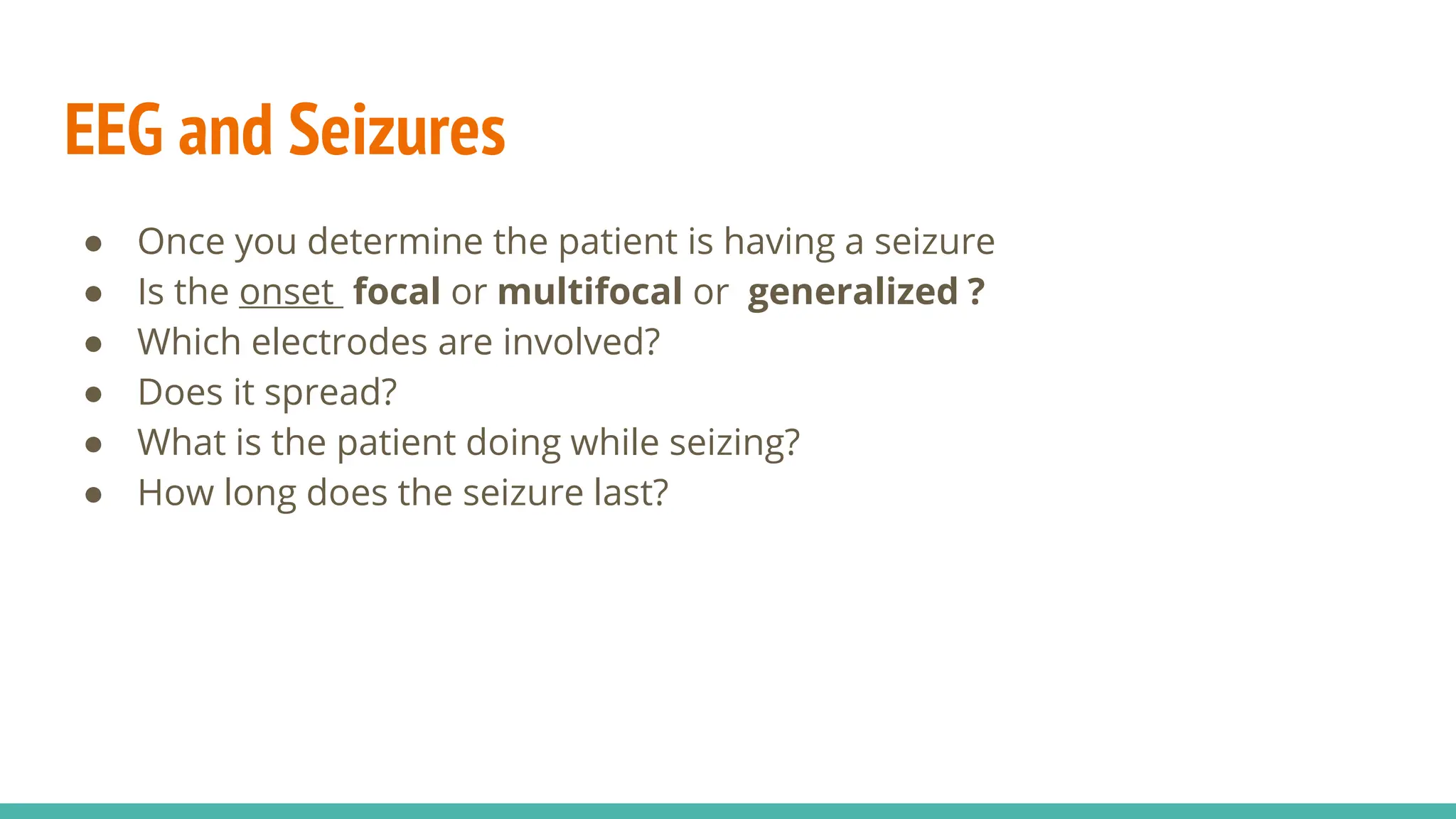 EEG and Seizures

• Once you determine the patient is having a seizure
• Is the onset focal or multifocal or generalized ?
• Which electrodes are involved?
• Does it spread?
• What is the patient doing while seizing?
• How long does the seizure last?